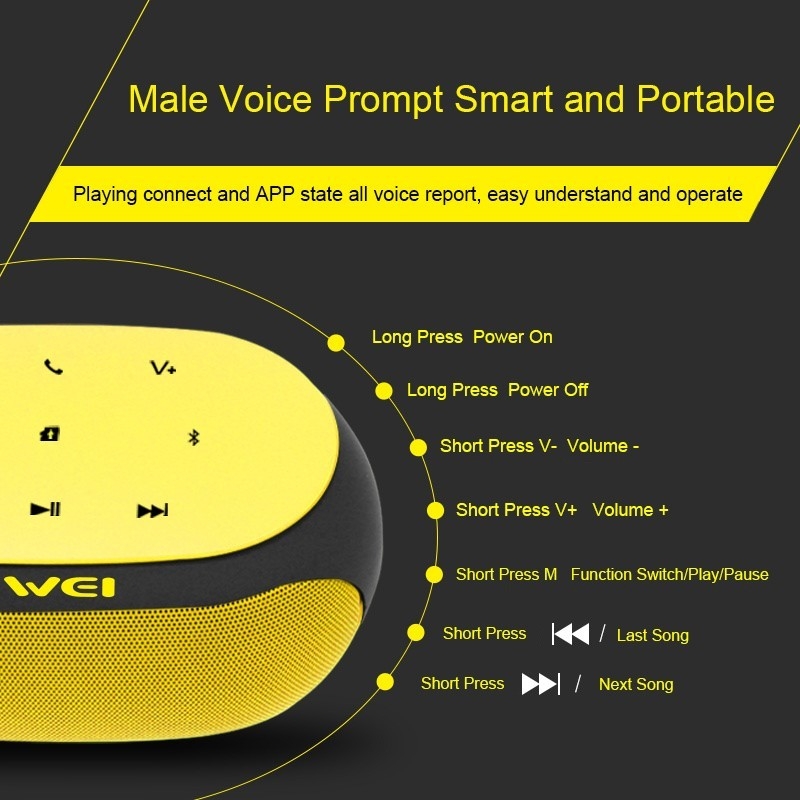 Male Voice Prompt Smart and Portable

Playing connect and APP state all voice report, easy understand and operate

V+

WEI

Long Press Power On

Long Press Power Off

Short Press V- Volume -

Short Press V+ Volume +

Short Press M Function Switch/Play/Pause

Short Press / Last Song

Short Press / Next Song